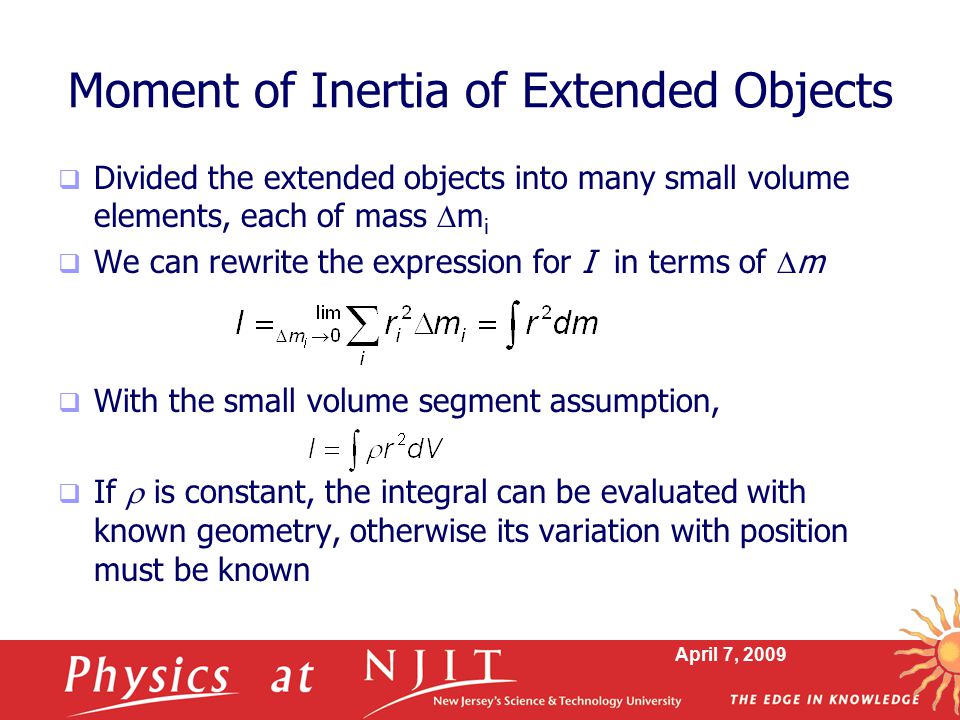 Moment of Inertia of Extended Objects

❑ Divided the extended objects into many small volume elements, each of mass $\Delta m_i$

❑ We can rewrite the expression for $I$ in terms of $\Delta m$

$I = \lim_{\Delta m_i \to 0} \sum_i r_i^2 \Delta m_i = \int r^2 dm$

❑ With the small volume segment assumption,

$I = \int \rho r^2 dV$

❑ If $\rho$ is constant, the integral can be evaluated with known geometry, otherwise its variation with position must be known

Physics at NJIT
New Jersey's Science & Technology University
April 7, 2009
THE EDGE IN KNOWLEDGE